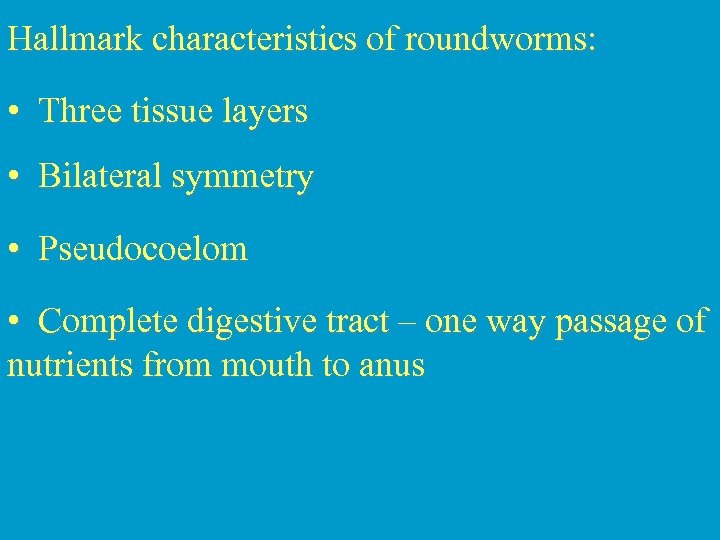 Hallmark characteristics of roundworms:

• Three tissue layers

• Bilateral symmetry

• Pseudocoelom

• Complete digestive tract – one way passage of nutrients from mouth to anus